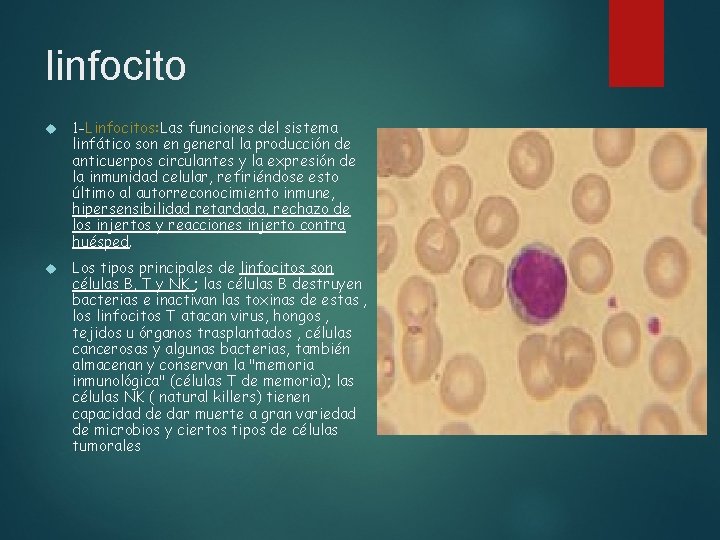 linfocito

1-Linfocitos:Las funciones del sistema linfático son en general la producción de anticuerpos circulantes y la expresión de la inmunidad celular, refiriéndose esto último al autorreconocimiento inmune, hipersensibilidad retardada, rechazo de los injertos y reacciones injerto contra huésped.

Los tipos principales de linfocitos son células B, T y NK ; las células B destruyen bacterias e inactivan las toxinas de estas , los linfocitos T atacan virus, hongos , tejidos u órganos trasplantados , células cancerosas y algunas bacterias, también almacenan y conservan la "memoria inmunológica" (células T de memoria); las células NK ( natural killers) tienen capacidad de dar muerte a gran variedad de microbios y ciertos tipos de células tumorales